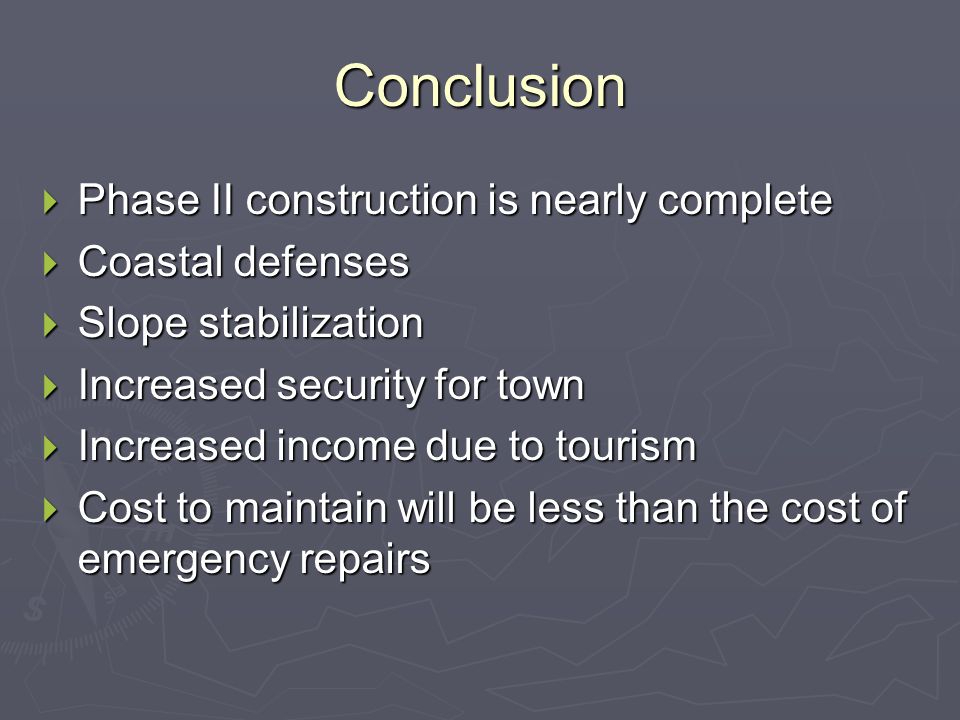 Conclusion

Phase II construction is nearly complete

Coastal defenses

Slope stabilization

Increased security for town

Increased income due to tourism

Cost to maintain will be less than the cost of emergency repairs